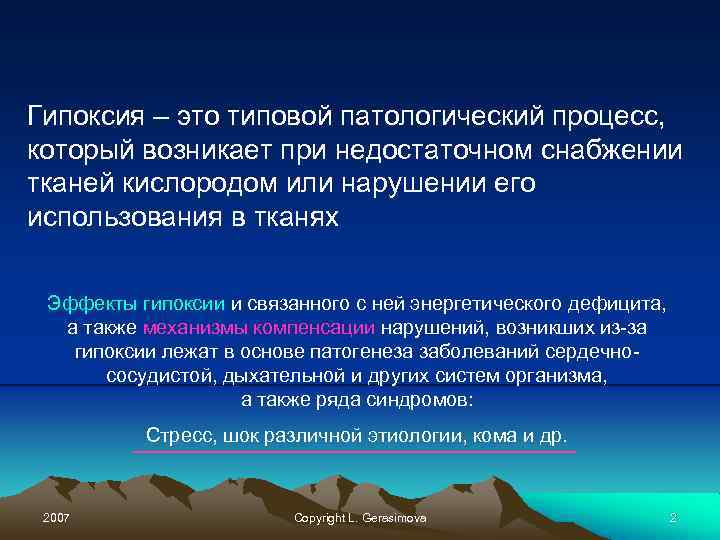 Гипоксия – это типовой патологический процесс, который возникает при недостаточном снабжении тканей кислородом или нарушении его использования в тканях

Эффекты гипоксии и связанного с ней энергетического дефицита, а также механизмы компенсации нарушений, возникших из-за гипоксии лежат в основе патогенеза заболеваний сердечно-сосудистой, дыхательной и других систем организма, а также ряда синдромов:

Стресс, шок различной этиологии, кома и др.

2007

Copyright L. Gerasimova

2